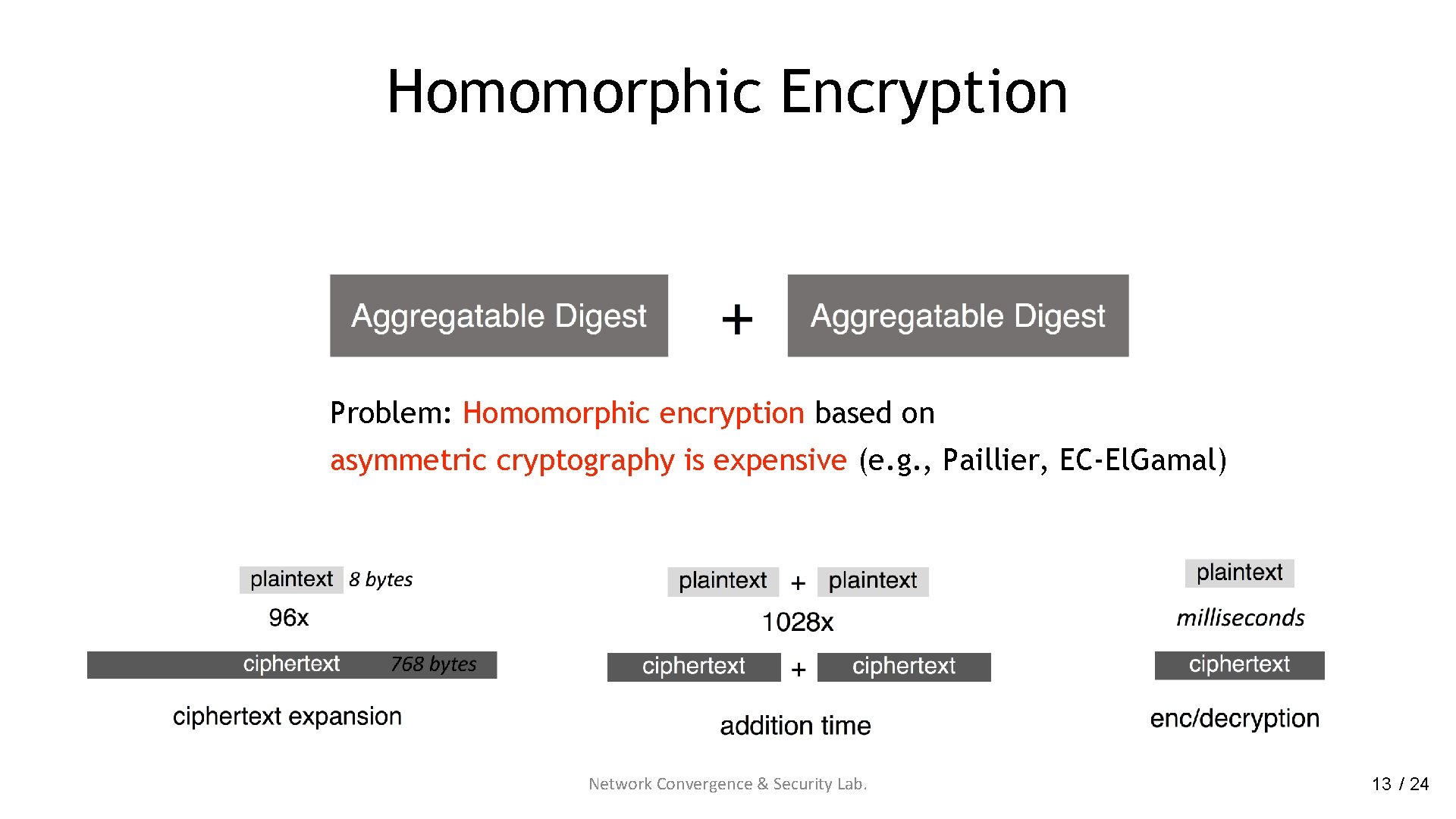 Homomorphic Encryption

Aggregatable Digest + Aggregatable Digest

Problem: Homomorphic encryption based on asymmetric cryptography is expensive (e.g., Paillier, EC-ElGamal)

plaintext 8 bytes
96x
ciphertext 768 bytes
ciphertext expansion

plaintext + plaintext
1028x
ciphertext + ciphertext
addition time

plaintext
milliseconds
ciphertext
enc/decryption

Network Convergence & Security Lab.

13 / 24